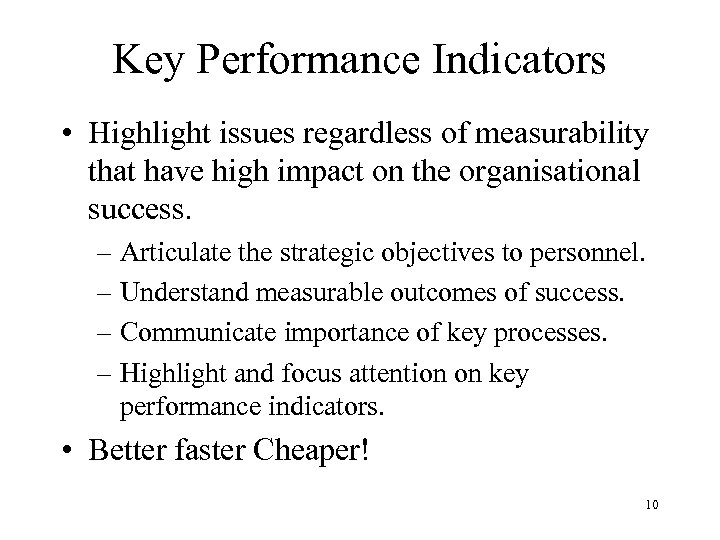 Key Performance Indicators

• Highlight issues regardless of measurability that have high impact on the organisational success.
– Articulate the strategic objectives to personnel.
– Understand measurable outcomes of success.
– Communicate importance of key processes.
– Highlight and focus attention on key performance indicators.

• Better faster Cheaper!

10